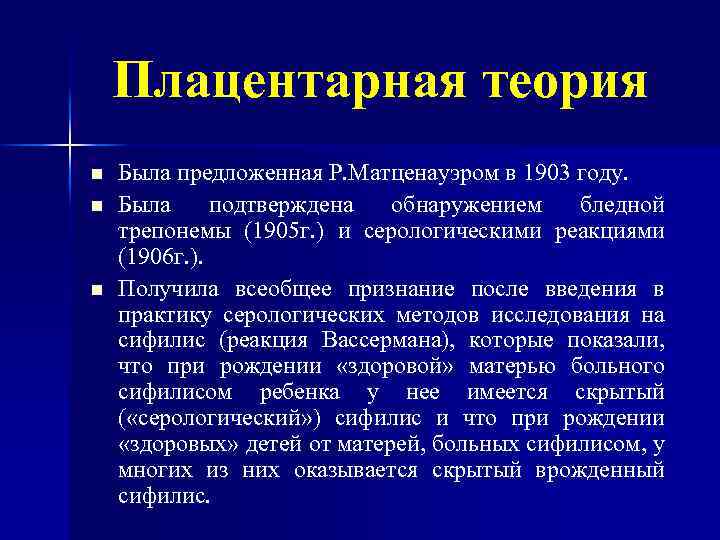 Плацентарная теория

■ Была предложенная Р.Матценауэром в 1903 году.

■ Была подтверждена обнаружением бледной трепонемы (1905г.) и серологическими реакциями (1906г.).

■ Получила всеобщее признание после введения в практику серологических методов исследования на сифилис (реакция Вассермана), которые показали, что при рождении «здоровой» матерью больного сифилисом ребенка у нее имеется скрытый («серологический») сифилис и что при рождении «здоровых» детей от матерей, больных сифилисом, у многих из них оказывается скрытый врожденный сифилис.